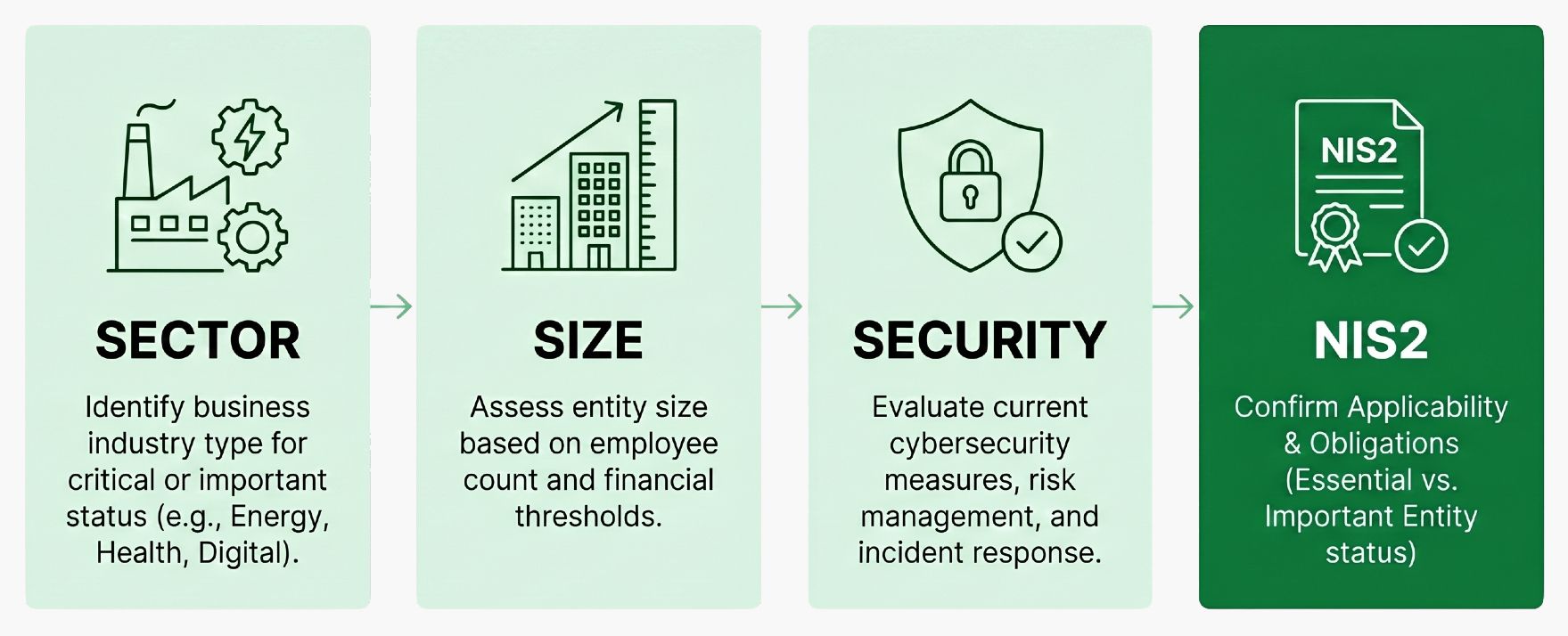 SECTOR

Identify business industry type for critical or important status (e.g., Energy, Health, Digital).

SIZE

Assess entity size based on employee count and financial thresholds.

SECURITY

Evaluate current cybersecurity measures, risk management, and incident response.

NIS2

NIS2

Confirm Applicability & Obligations (Essential vs. Important Entity status)